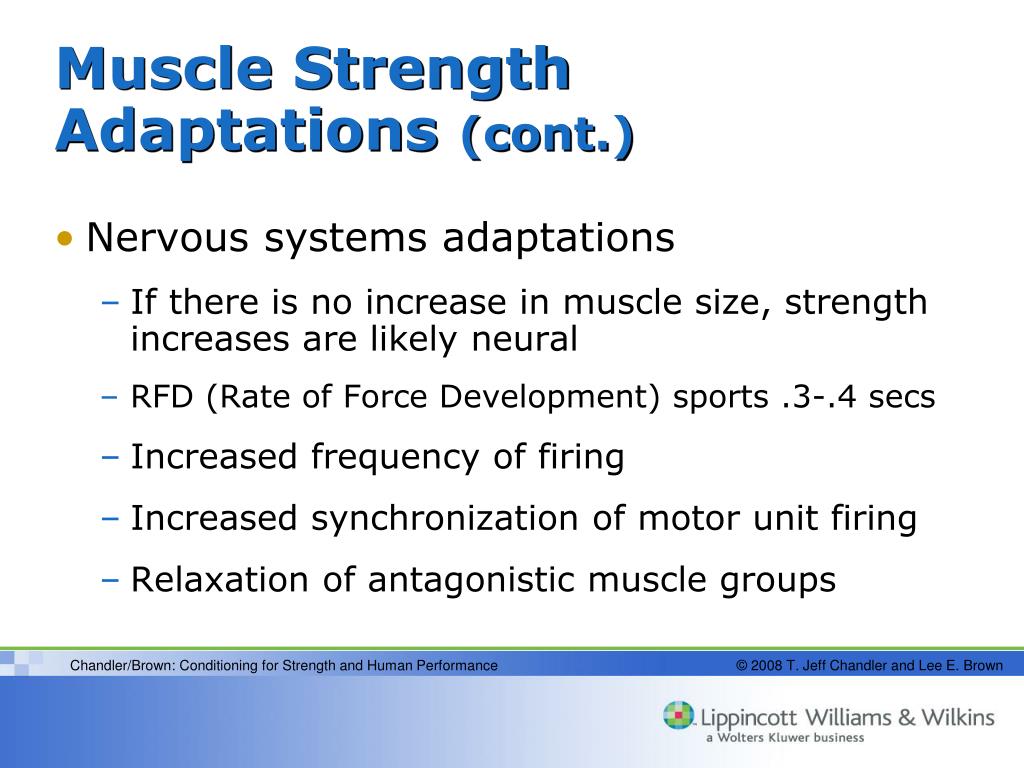 Muscle Strength Adaptations (cont.)

• Nervous systems adaptations

– If there is no increase in muscle size, strength increases are likely neural

– RFD (Rate of Force Development) sports .3-.4 secs

– Increased frequency of firing

– Increased synchronization of motor unit firing

– Relaxation of antagonistic muscle groups

Chandler/Brown: Conditioning for Strength and Human Performance

© 2008 T. Jeff Chandler and Lee E. Brown

Lippincott Williams & Wilkins
a Wolters Kluwer business